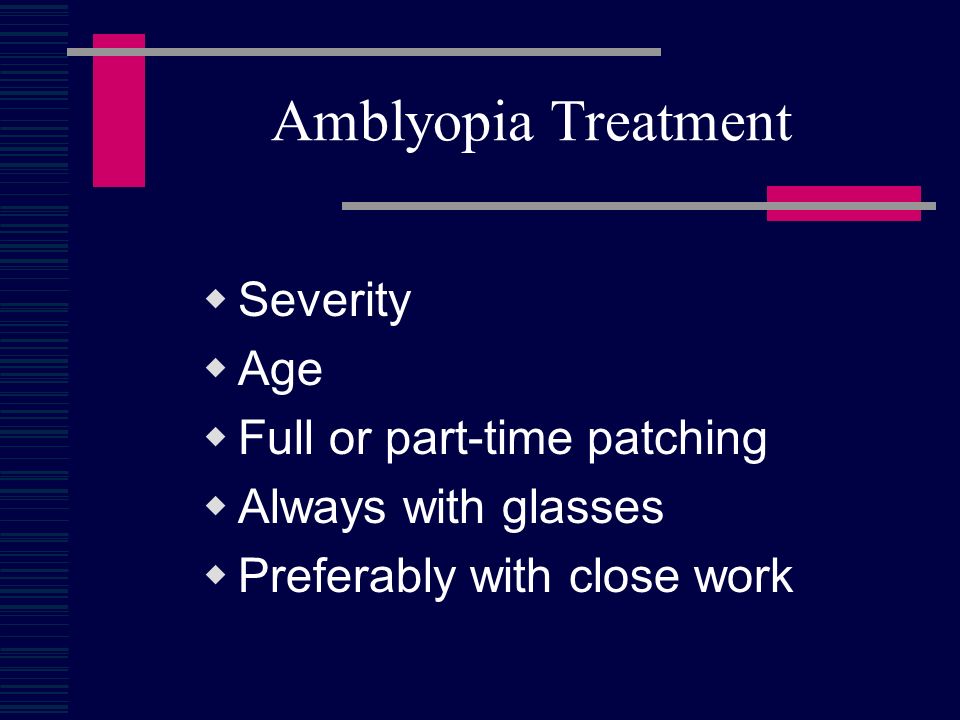 Amblyopia Treatment

- Severity
- Age
- Full or part-time patching
- Always with glasses
- Preferably with close work